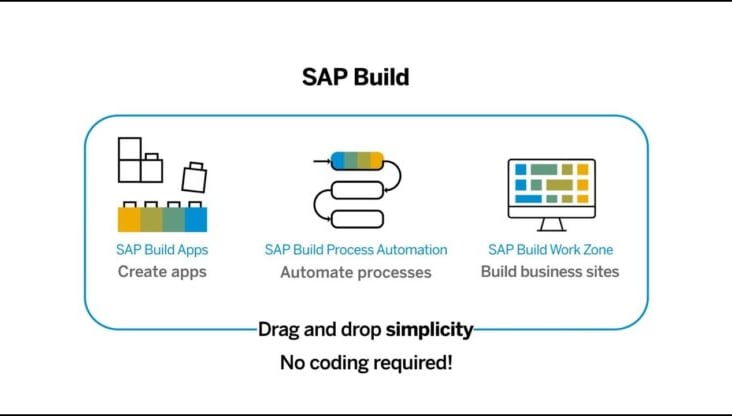 SAP Build

SAP Build Apps
Create apps

SAP Build Process Automation
Automate processes

SAP Build Work Zone
Build business sites

Drag and drop simplicity

No coding required!